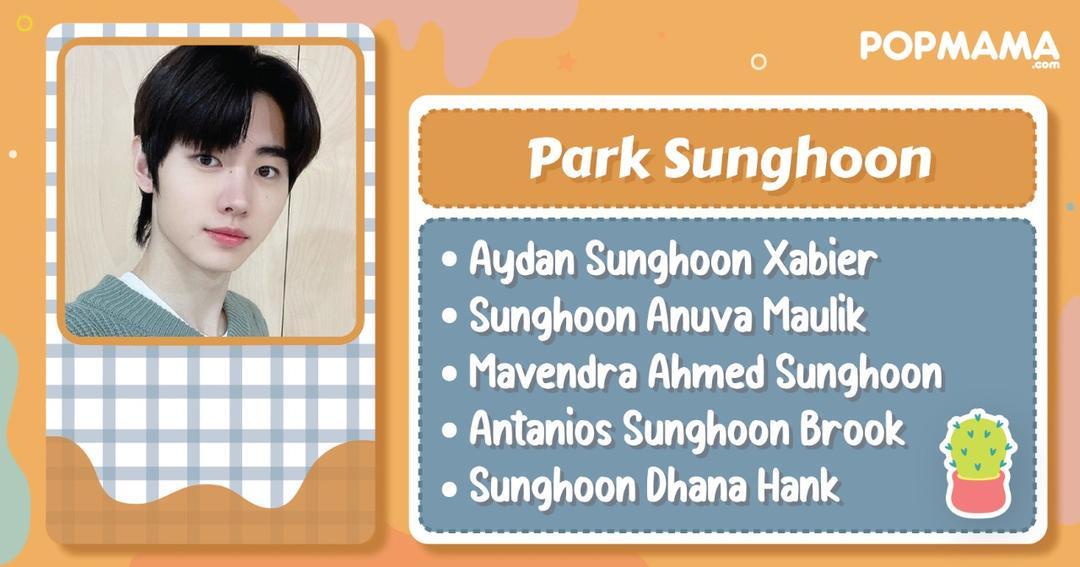 POPMAMA
.com

Park Sunghoon

• Aydan Sunghoon Xabier
• Sunghoon Anuva Maulik
• Mavendra Ahmed Sunghoon
• Antanios Sunghoon Brook
• Sunghoon Dhana Hank